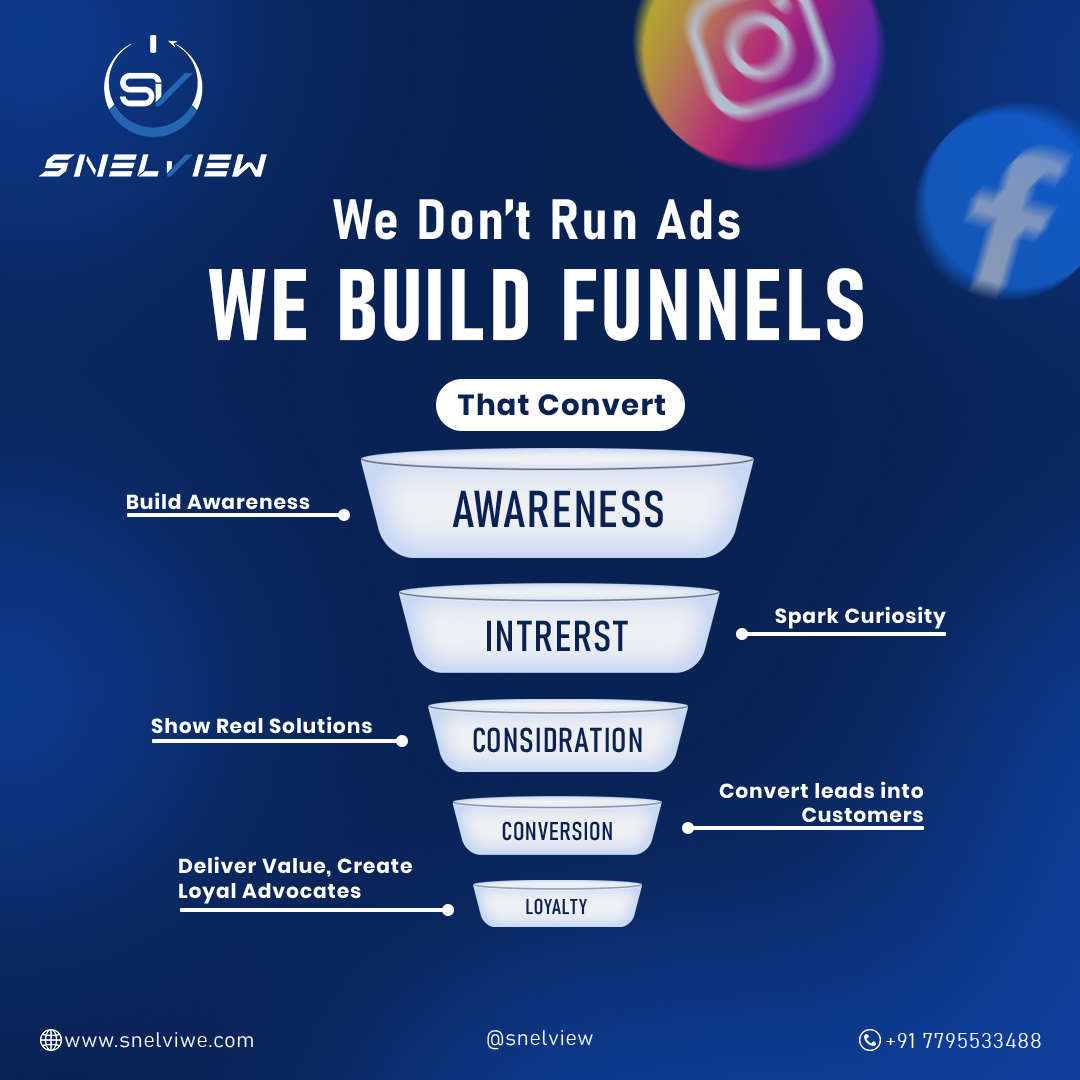 SV
SNELVIEW

We Don't Run Ads
WE BUILD FUNNELS
That Convert

Build Awareness
AWARENESS

INTRERST
Spark Curiosity

Show Real Solutions
CONSIDRATION

CONVERSION
Convert leads into Customers

Deliver Value, Create Loyal Advocates
LOYALTY

www.snelviwe.com
@snelview
+91 7795533488